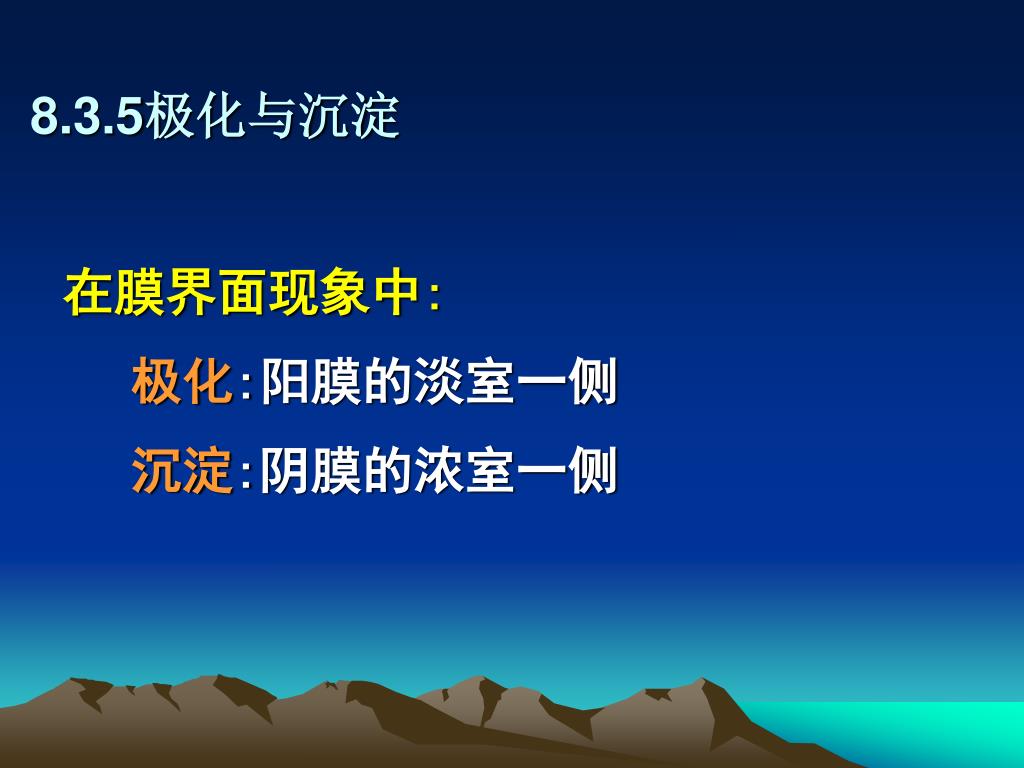 8.3.5极化与沉淀

在膜界面现象中:

极化:阳膜的淡室一侧

沉淀:阴膜的浓室一侧